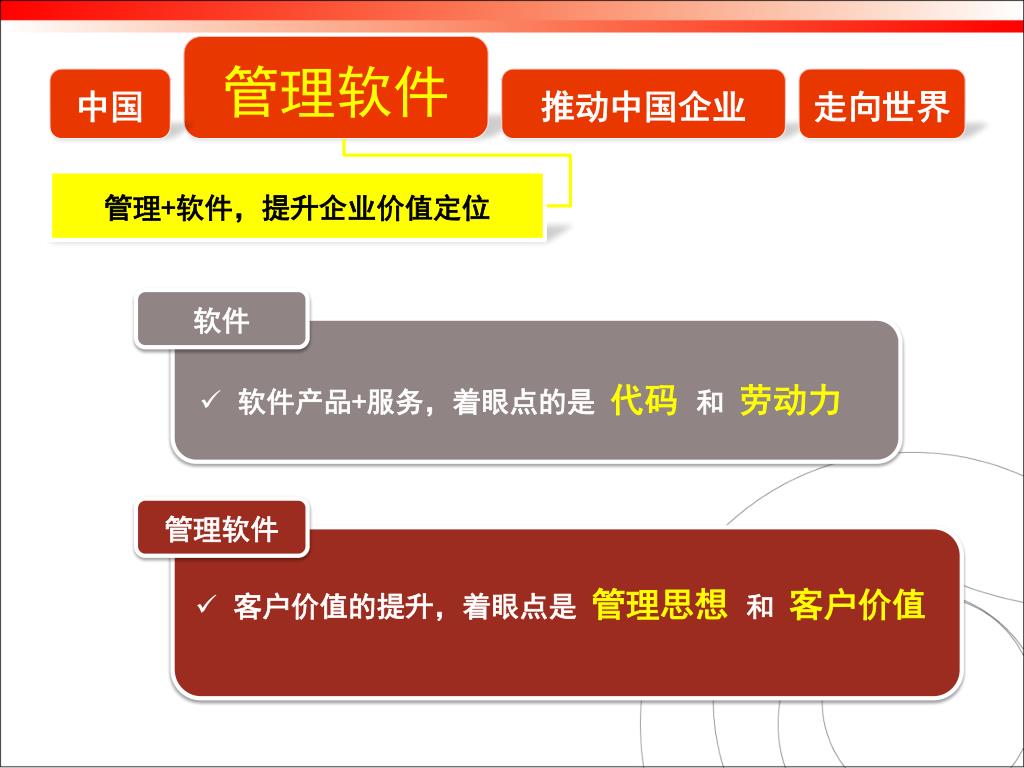 中国 管理软件 推动中国企业 走向世界

管理+软件，提升企业价值定位

软件

✓ 软件产品+服务，着眼点的是 代码 和 劳动力

管理软件

✓ 客户价值的提升，着眼点是 管理思想 和 客户价值